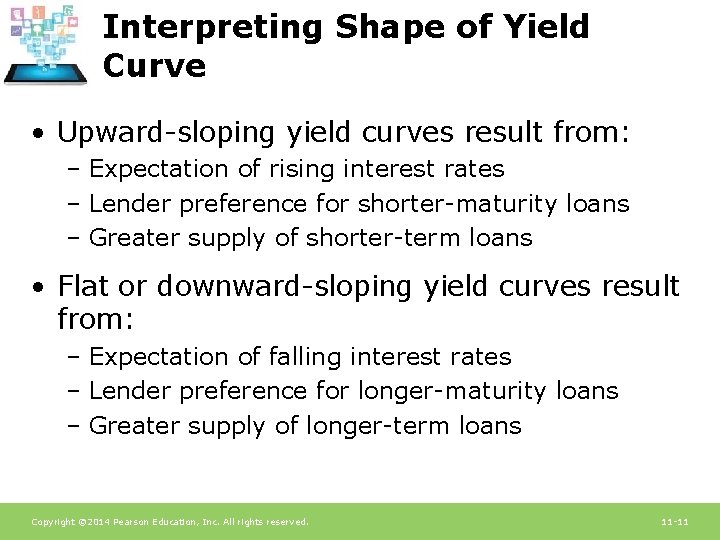 Interpreting Shape of Yield Curve

• Upward-sloping yield curves result from:
– Expectation of rising interest rates
– Lender preference for shorter-maturity loans
– Greater supply of shorter-term loans

• Flat or downward-sloping yield curves result from:
– Expectation of falling interest rates
– Lender preference for longer-maturity loans
– Greater supply of longer-term loans

Copyright ©2014 Pearson Education, Inc. All rights reserved.

11-11